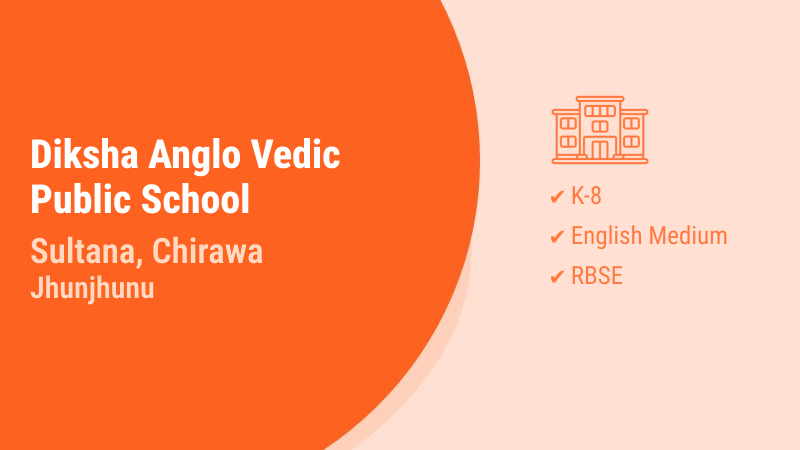 Diksha Anglo Vedic Public School

Sultana, Chirawa
Jhunjhunu

✔ K-8
✔ English Medium
✔ RBSE